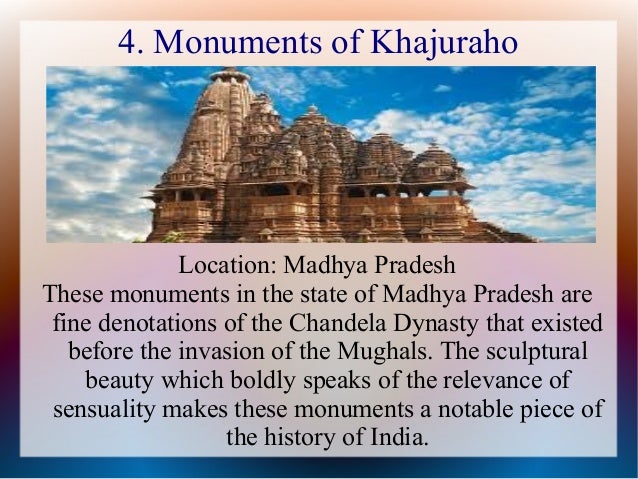 4. Monuments of Khajuraho

Location: Madhya Pradesh
These monuments in the state of Madhya Pradesh are fine denotations of the Chandela Dynasty that existed before the invasion of the Mughals. The sculptural beauty which boldly speaks of the relevance of sensuality makes these monuments a notable piece of the history of India.